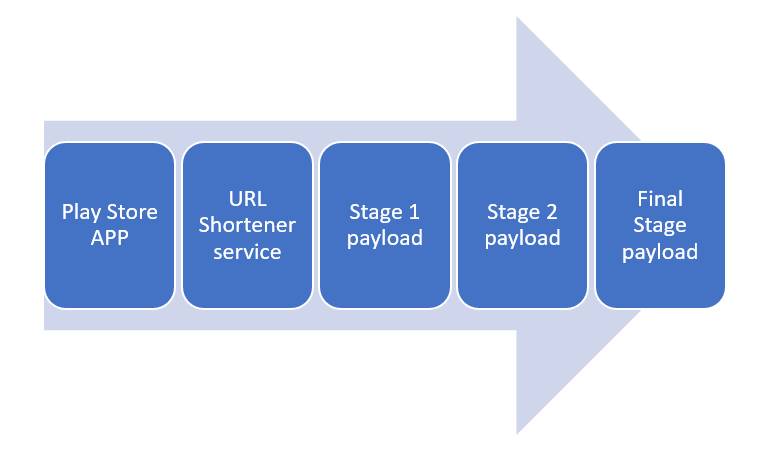 Play Store APP

URL Shortener service

Stage 1 payload

Stage 2 payload

Final Stage payload